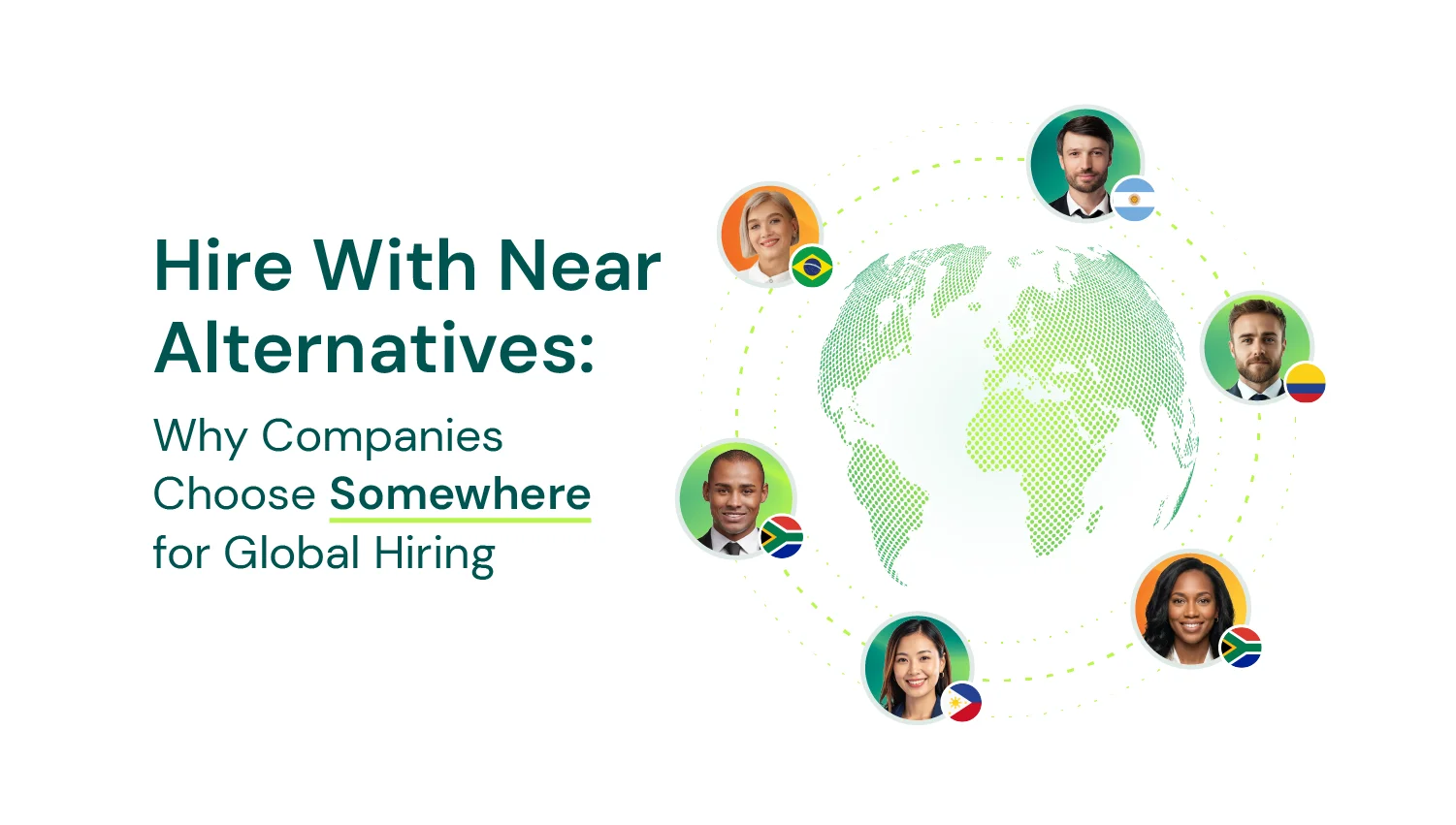 Hire With Near Alternatives:

Why Companies Choose Somewhere for Global Hiring